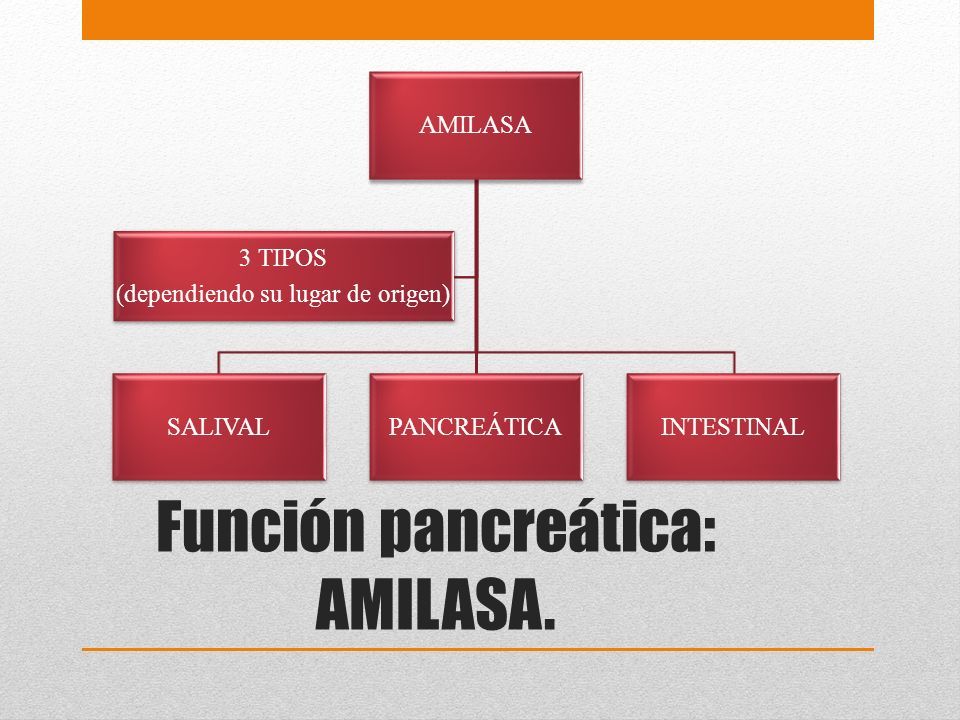 AMILASA

3 TIPOS
(dependiendo su lugar de origen)

SALIVAL

PANCREÁTICA

INTESTINAL

Función pancreática: AMILASA.